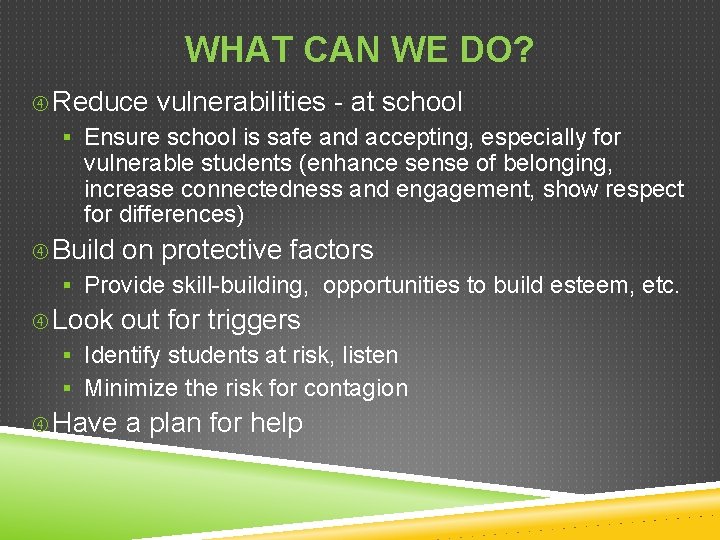 WHAT CAN WE DO?

④ Reduce vulnerabilities - at school

▪ Ensure school is safe and accepting, especially for vulnerable students (enhance sense of belonging, increase connectedness and engagement, show respect for differences)

④ Build on protective factors

▪ Provide skill-building, opportunities to build esteem, etc.

④ Look out for triggers

▪ Identify students at risk, listen

▪ Minimize the risk for contagion

④ Have a plan for help